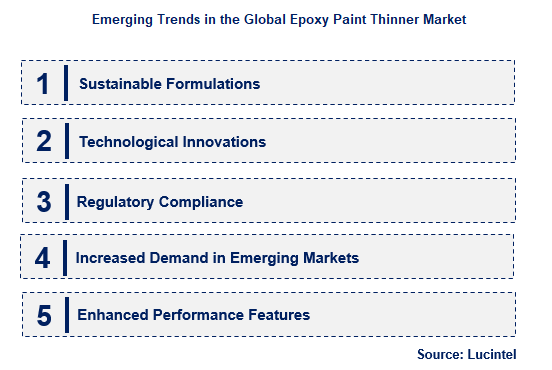 Emerging Trends in the Global Epoxy Paint Thinner Market

1 Sustainable Formulations

2 Technological Innovations

3 Regulatory Compliance

4 Increased Demand in Emerging Markets

5 Enhanced Performance Features

Source: Lucintel